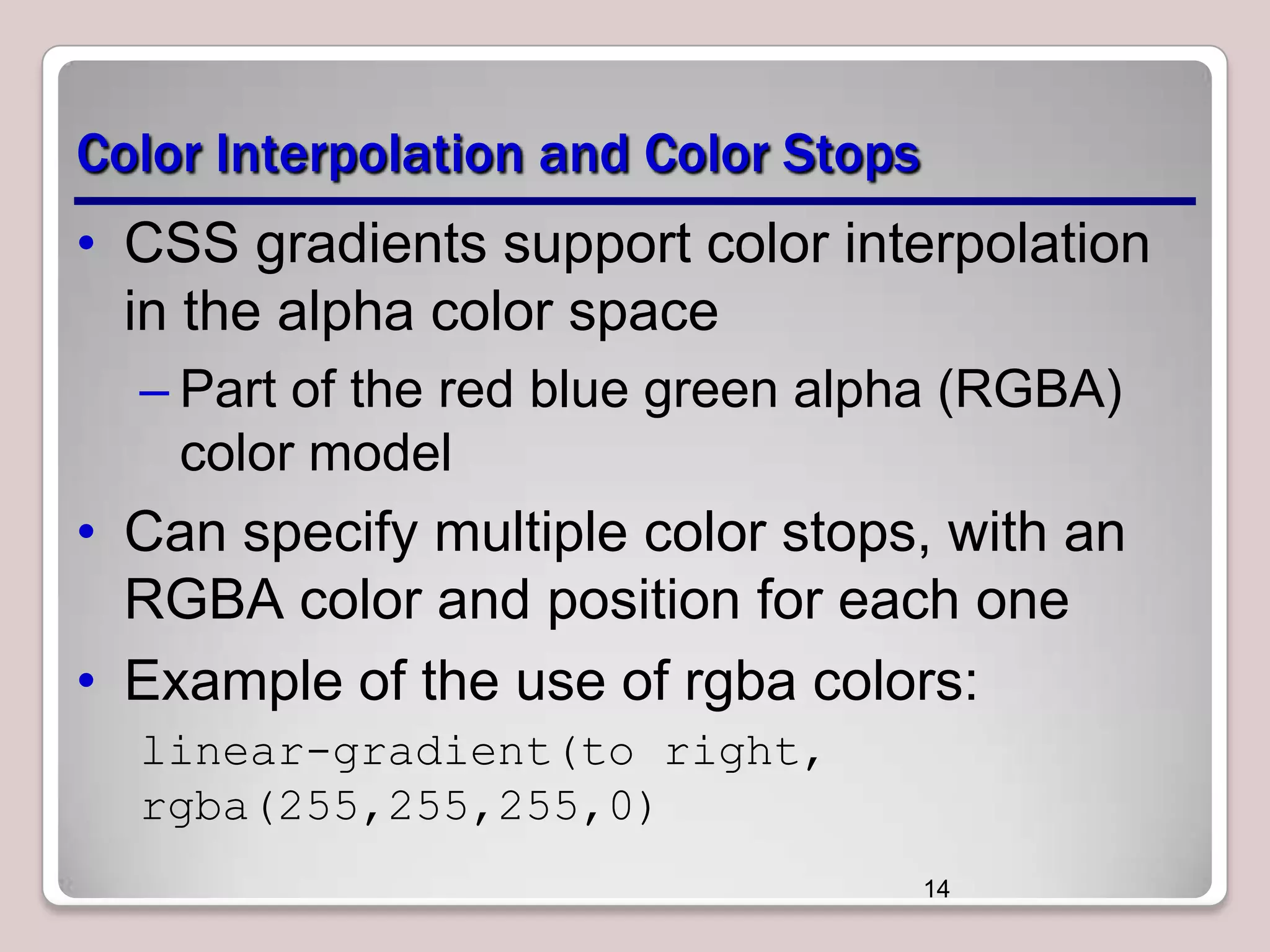 Color Interpolation and Color Stops

• CSS gradients support color interpolation in the alpha color space
– Part of the red blue green alpha (RGBA) color model
• Can specify multiple color stops, with an RGBA color and position for each one
• Example of the use of rgba colors:
linear-gradient(to right,
rgba(255,255,255,0)

14